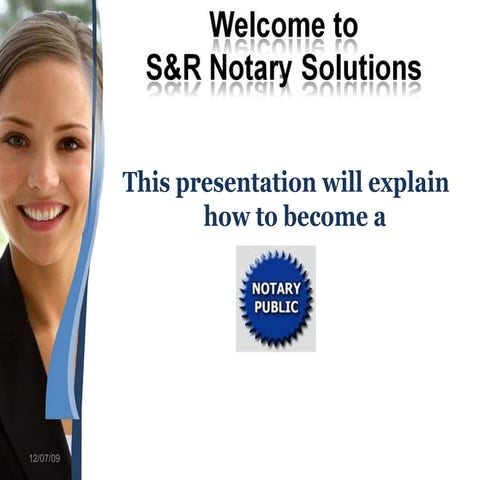 Welcome to
S&R Notary Solutions

This presentation will explain how to become a

NOTARY PUBLIC

12/07/09